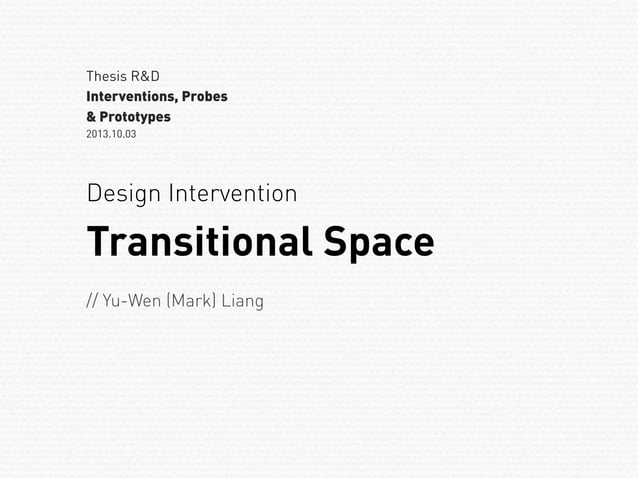 Thesis R&D
Interventions, Probes
& Prototypes
2013.10.03

Design Intervention

Transitional Space

// Yu-Wen (Mark) Liang